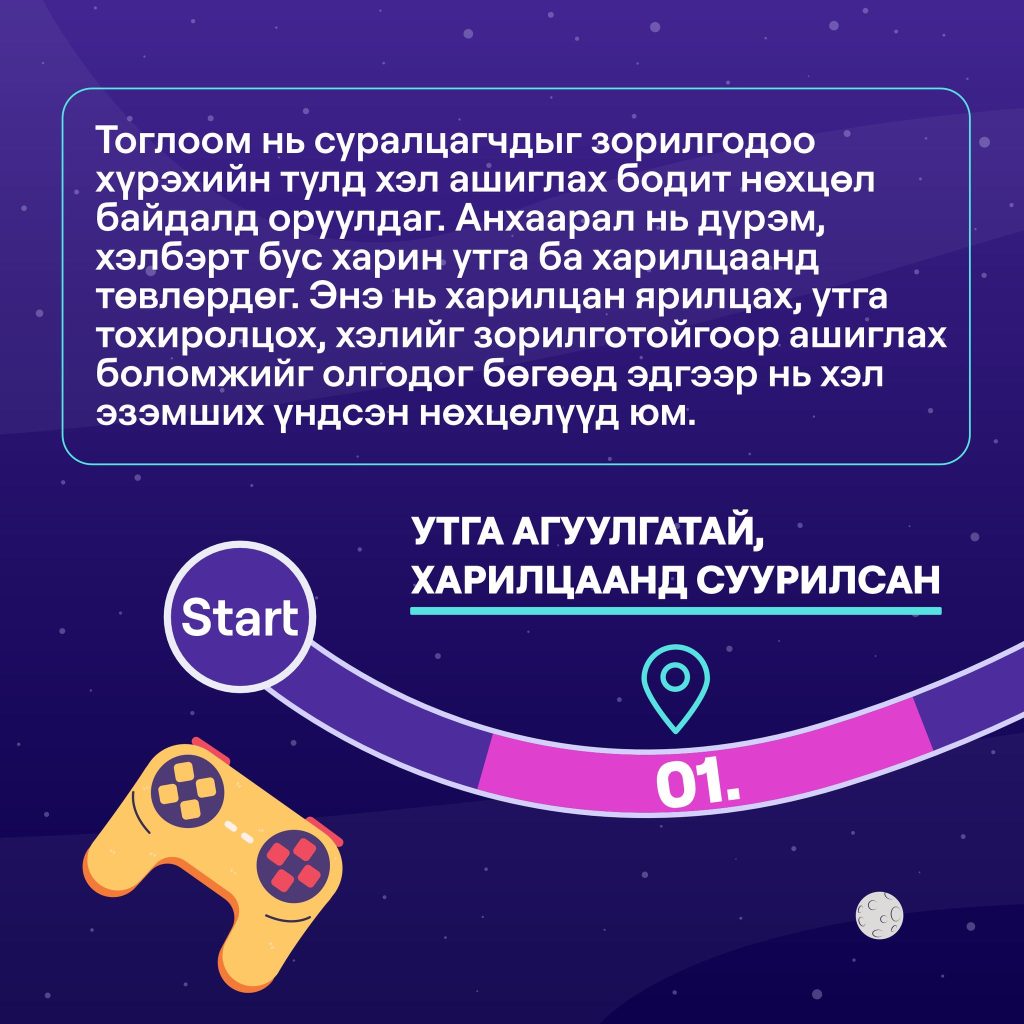 Тоглоом нь суралцагчдыг зорилгодоо хүрэхийн тулд хэл ашиглах бодит нөхцөл байдалд оруулдаг. Анхаарал нь дүрэм, хэлбэрт бус харин утга ба харилцаанд төвлөрдөг. Энэ нь харилцан ярилцах, утга тохиролцох, хэлийг зорилготойгоор ашиглах боломжийг олгодог бөгөөд эдгээр нь хэл эзэмших үндсэн нөхцөлүүд юм.

УТГА АГУУЛГАТАЙ, ХАРИЛЦААНД СУУРИЛСАН

Start

01.